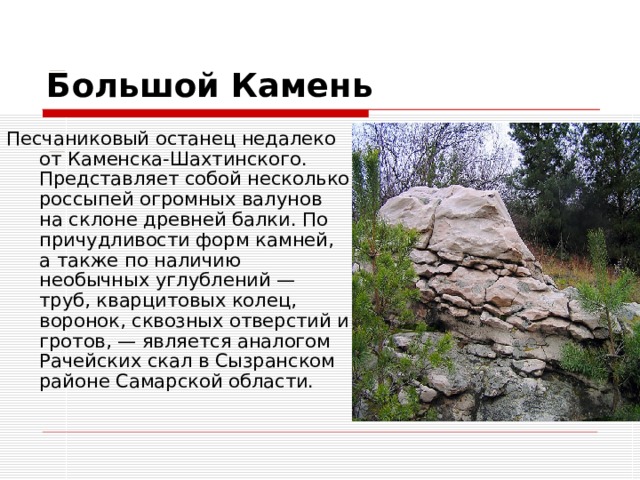 Большой Камень

Песчаниковый останец недалеко от Каменска-Шахтинского. Представляет собой несколько россыпей огромных валунов на склоне древней балки. По причудливости форм камней, а также по наличию необычных углублений — труб, кварцитовых колец, воронок, сквозных отверстий и гротов, — является аналогом Рачейских скал в Сызранском районе Самарской области.